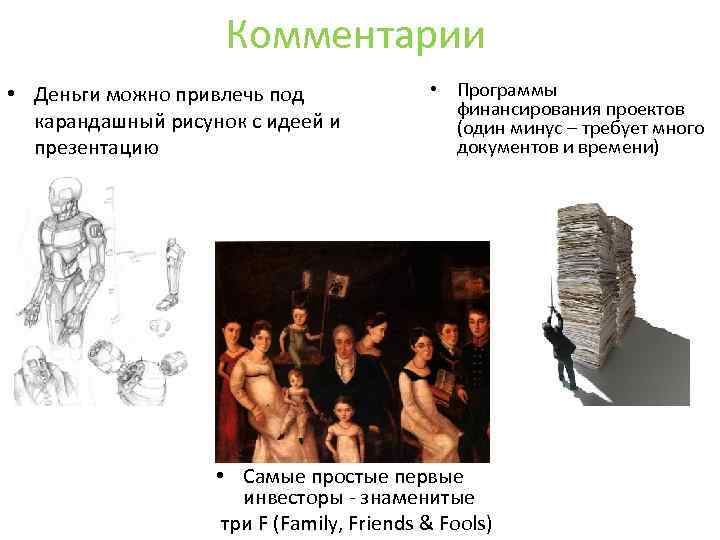 Комментарии

• Деньги можно привлечь под карандашный рисунок с идеей и презентацию

• Программы финансирования проектов (один минус – требует много документов и времени)

• Самые простые первые инвесторы - знаменитые три F (Family, Friends & Fools)